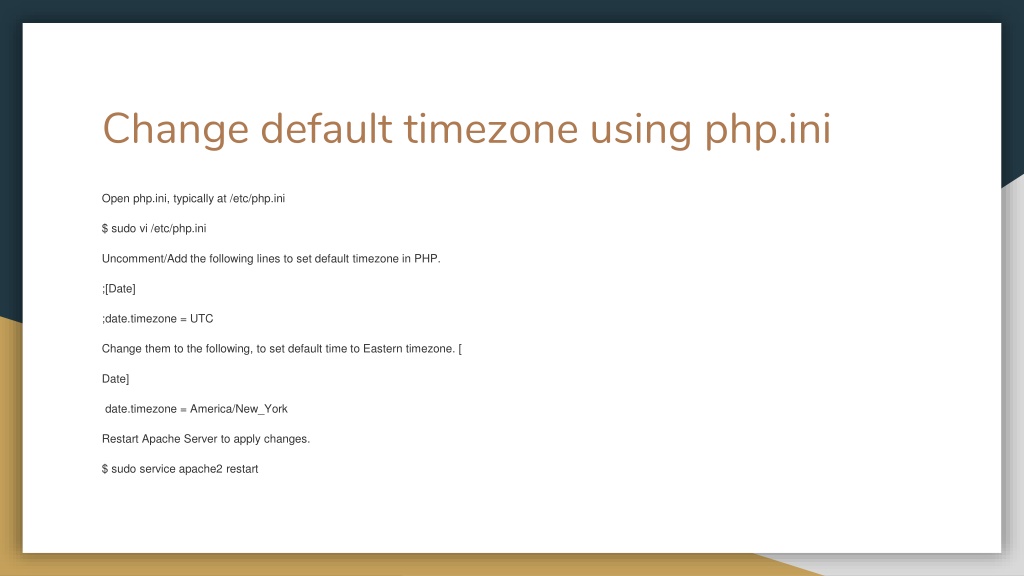 Change default timezone using php.ini

Open php.ini, typically at /etc/php.ini

$ sudo vi /etc/php.ini

Uncomment/Add the following lines to set default timezone in PHP.

;[Date]

;date.timezone = UTC

Change them to the following, to set default time to Eastern timezone. [

Date]

date.timezone = America/New_York

Restart Apache Server to apply changes.

$ sudo service apache2 restart